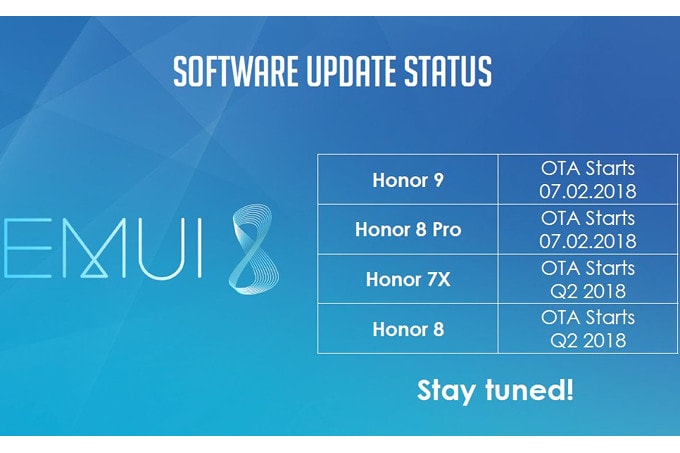 SOFTWARE UPDATE STATUS

EMUI 8

| Honor 9 | OTA Starts 07.02.2018 |
|---|---|
| Honor 8 Pro | OTA Starts 07.02.2018 |
| Honor 7X | OTA Starts Q2 2018 |
| Honor 8 | OTA Starts Q2 2018 |

Stay tuned!